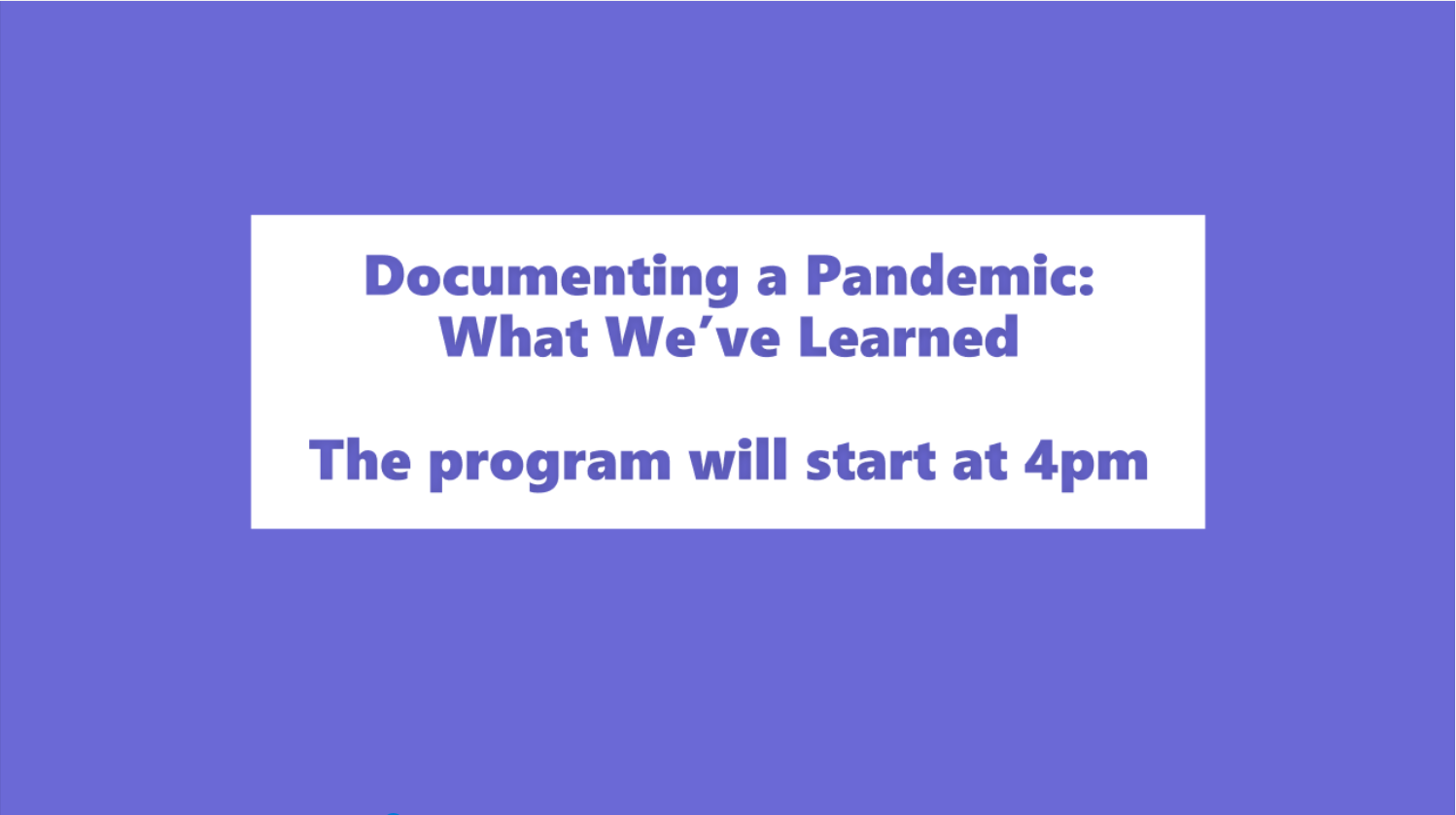 Documenting a Pandemic:
What We've Learned

The program will start at 4pm